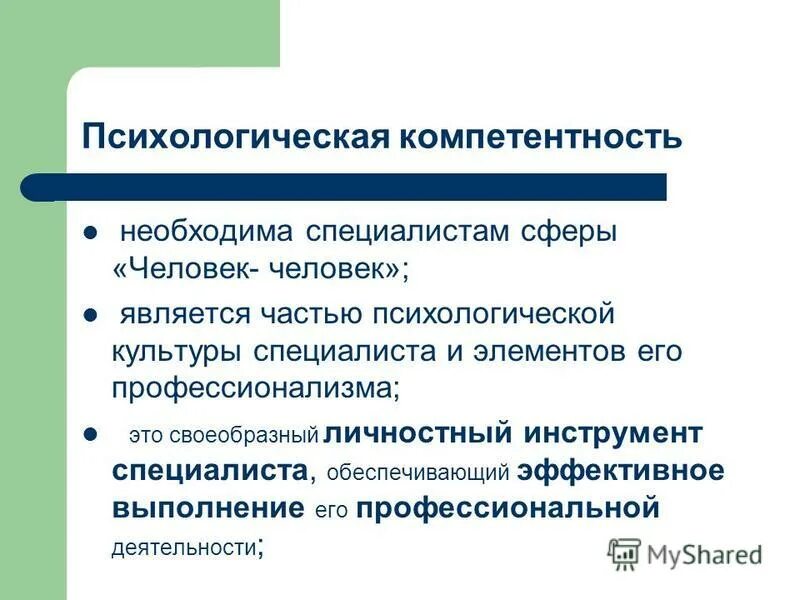 Психологическая компетентность

- необходима специалистам сферы «Человек- человек»;
- является частью психологической культуры специалиста и элементов его профессионализма;
- это своеобразный личностный инструмент специалиста, обеспечивающий эффективное выполнение его профессиональной деятельности;

MyShared